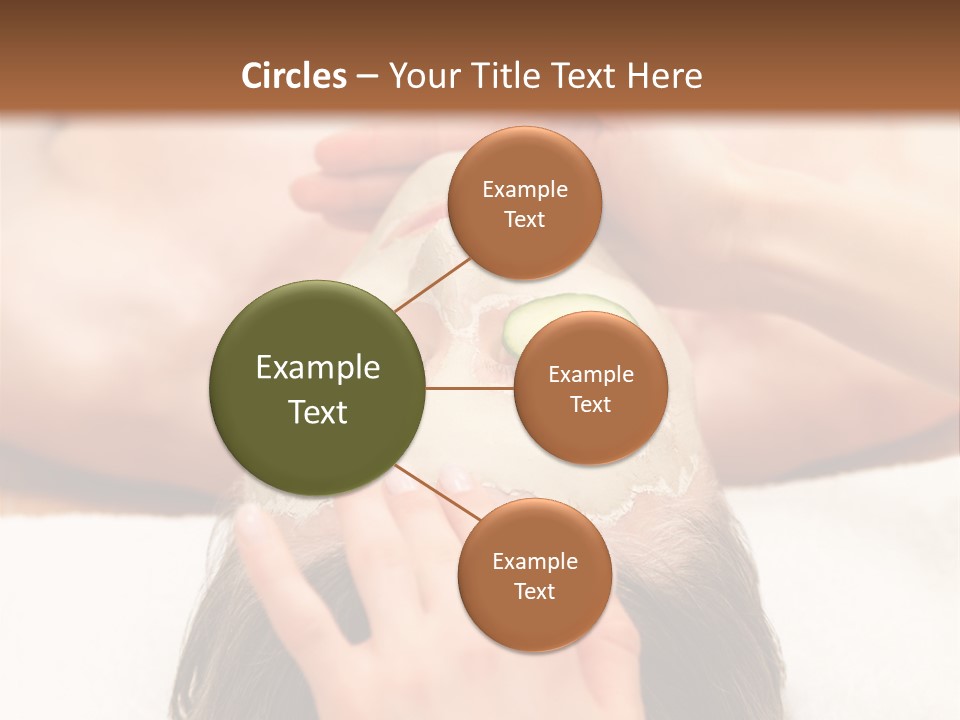 Circles – Your Title Text Here

Example Text

Example Text

Example Text

Example Text